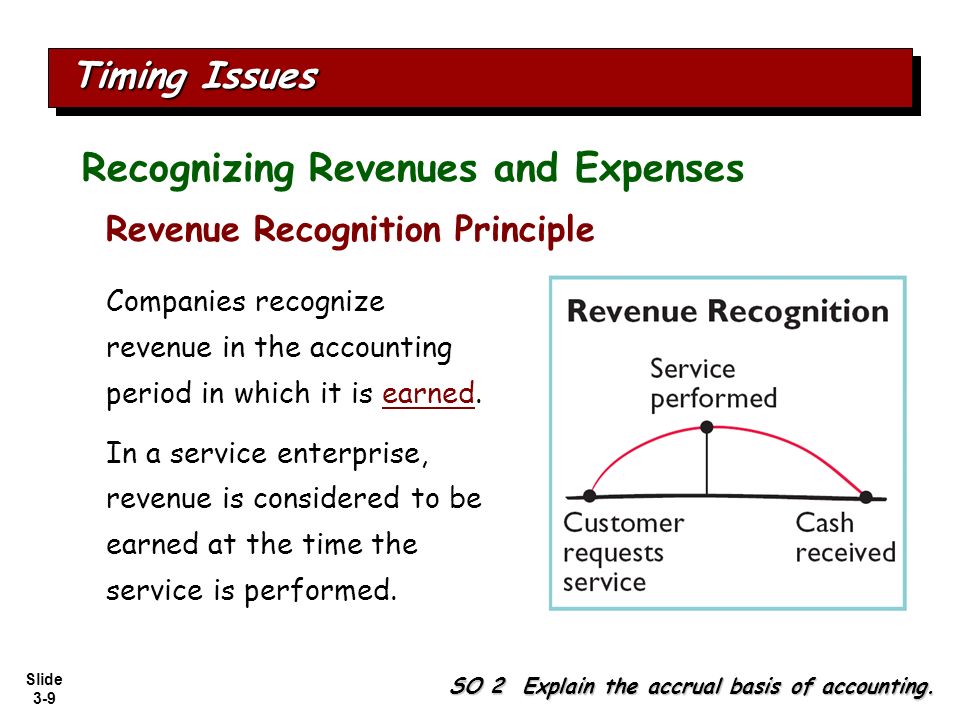 Timing Issues

Recognizing Revenues and Expenses

Revenue Recognition Principle

Companies recognize revenue in the accounting period in which it is earned.

In a service enterprise, revenue is considered to be earned at the time the service is performed.

Revenue Recognition

Service performed

Customer requests service

Cash received

Slide 3-9

SO 2 Explain the accrual basis of accounting.